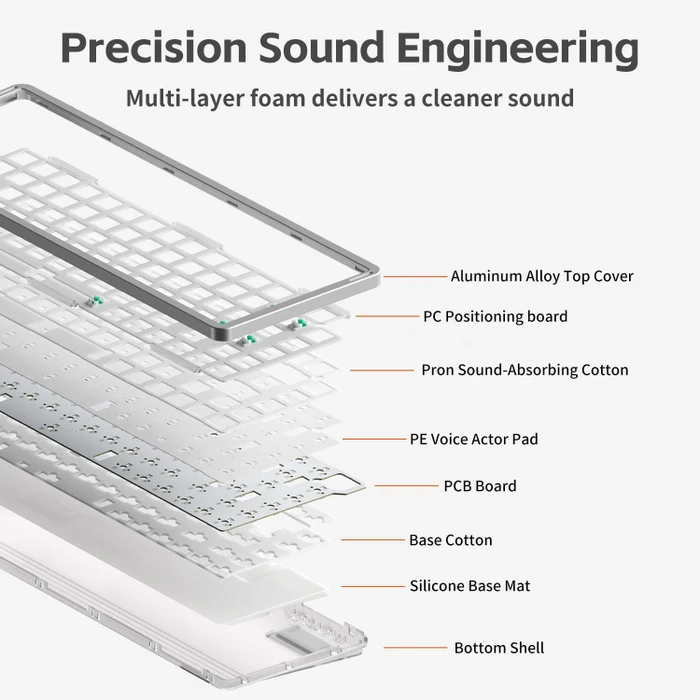 Precision Sound Engineering

Multi-layer foam delivers a cleaner sound

Aluminum Alloy Top Cover

PC Positioning board

Pron Sound-Absorbing Cotton

PE Voice Actor Pad

PCB Board

Base Cotton

Silicone Base Mat

Bottom Shell